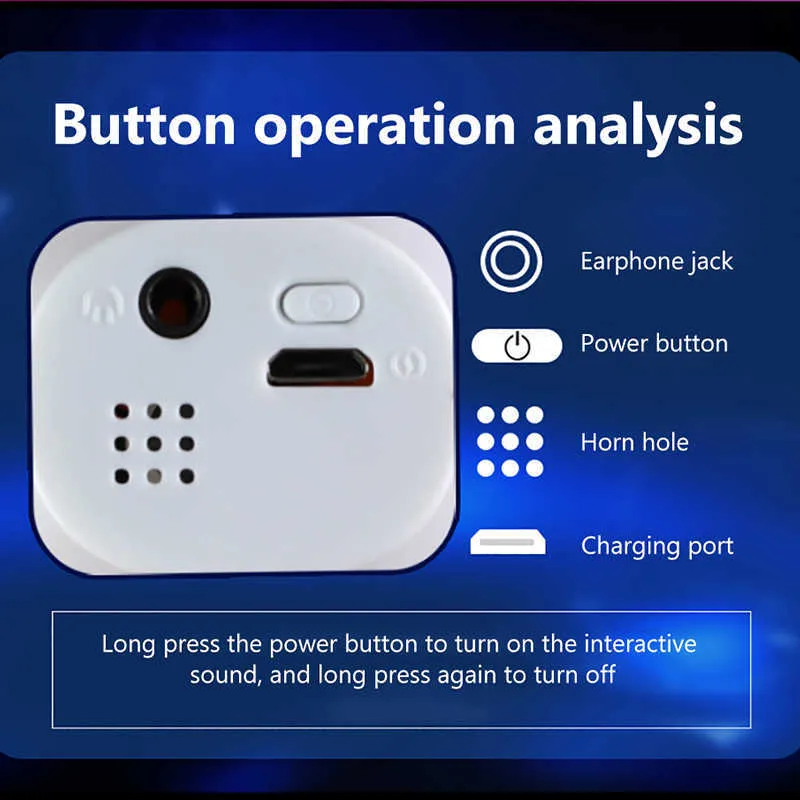 Button operation analysis

Earphone jack

Power button

Horn hole

Charging port

Long press the power button to turn on the interactive sound, and long press again to turn off